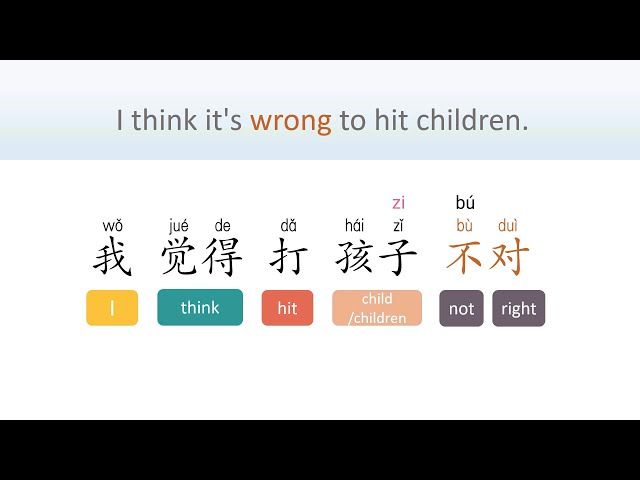 I think it's wrong to hit children.

zi bú

wǒ jué de dǎ hái zǐ bù duì

我 觉得 打 孩子 不对

I

think

hit

child /children

not

right